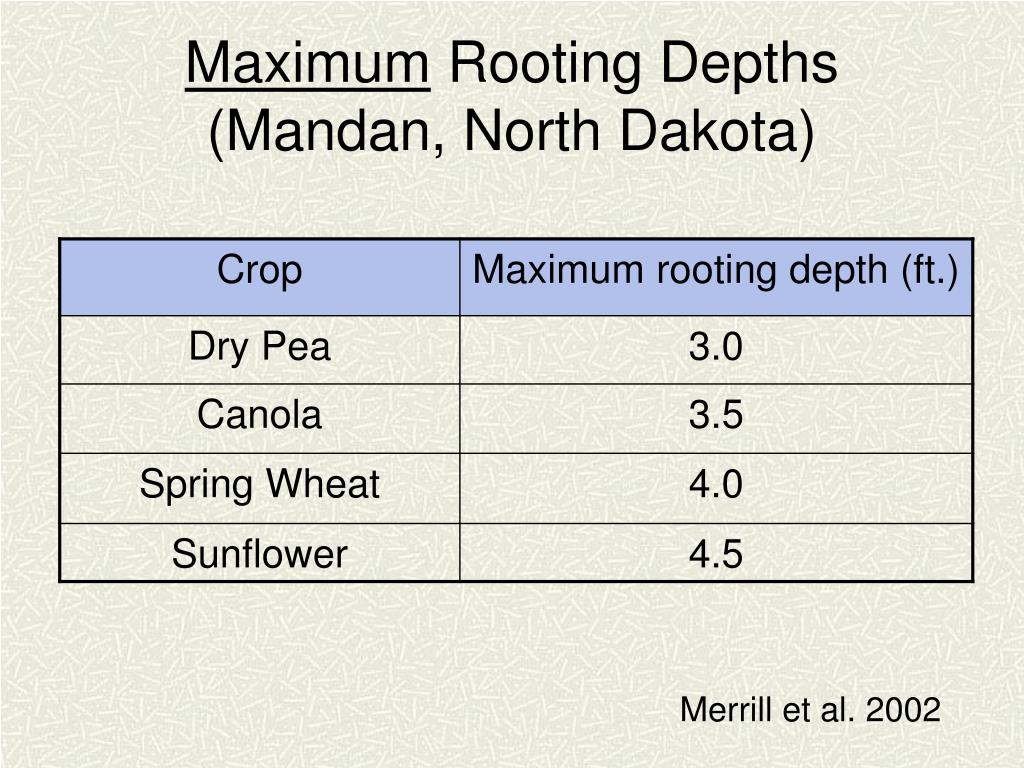 Maximum Rooting Depths (Mandan, North Dakota)

| Crop | Maximum rooting depth (ft.) |
|---|---|
| Dry Pea | 3.0 |
| Canola | 3.5 |
| Spring Wheat | 4.0 |
| Sunflower | 4.5 |

Merrill et al. 2002